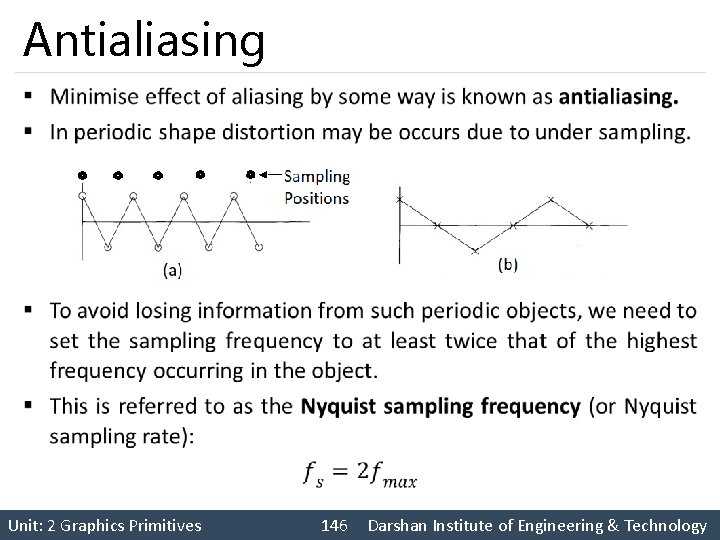 Antialiasing

▪ Minimise effect of aliasing by some way is known as **antialiasing.**
▪ In periodic shape distortion may be occurs due to under sampling.

Sampling Positions

(a)

(b)

▪ To avoid losing information from such periodic objects, we need to set the sampling frequency to at least twice that of the highest frequency occurring in the object.
▪ This is referred to as the **Nyquist sampling frequency** (or Nyquist sampling rate):

$f_s = 2f_{max}$

Unit: 2 Graphics Primitives 146 Darshan Institute of Engineering & Technology